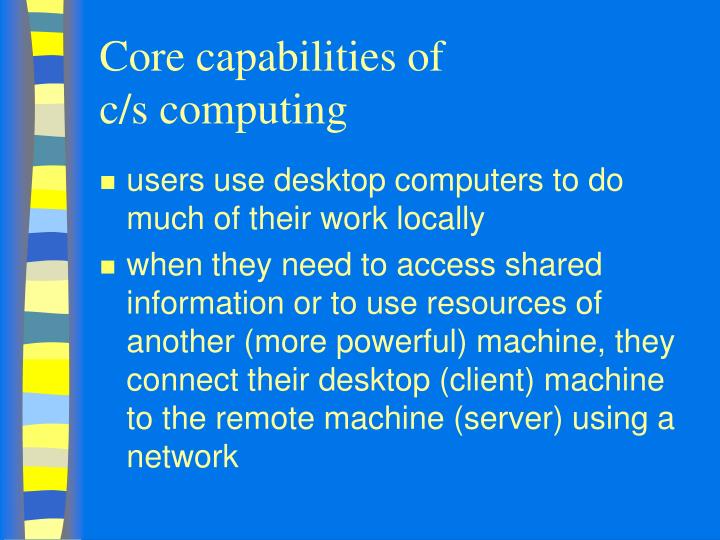 Core capabilities of c/s computing

- users use desktop computers to do much of their work locally
- when they need to access shared information or to use resources of another (more powerful) machine, they connect their desktop (client) machine to the remote machine (server) using a network